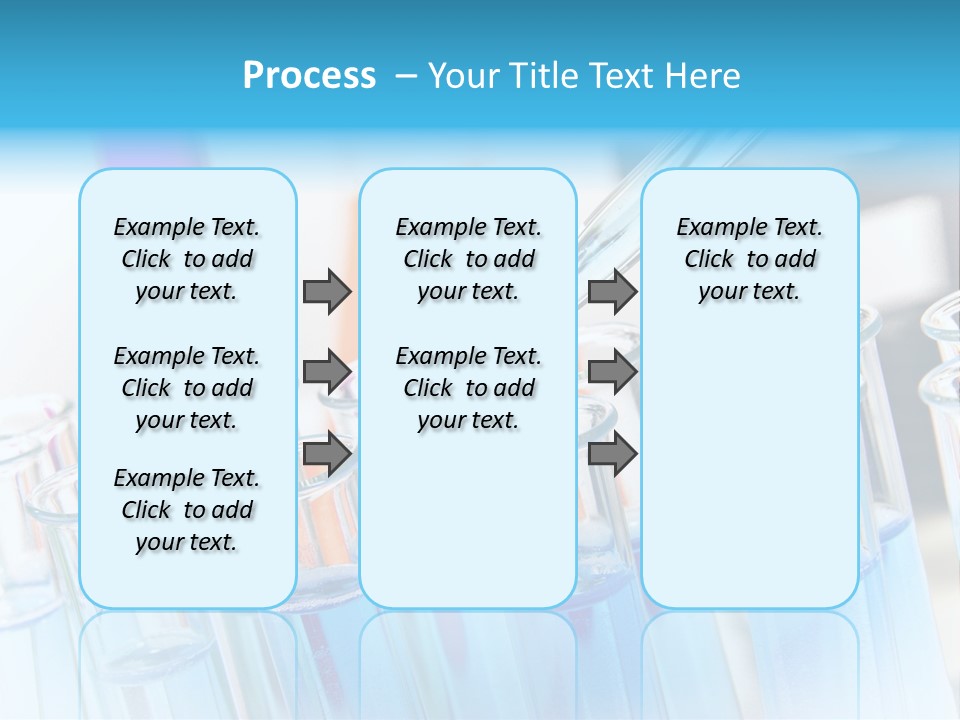 Process – Your Title Text Here

Example Text. Click to add your text.

Example Text. Click to add your text.

Example Text. Click to add your text.

Example Text. Click to add your text.

Example Text. Click to add your text.

Example Text. Click to add your text.